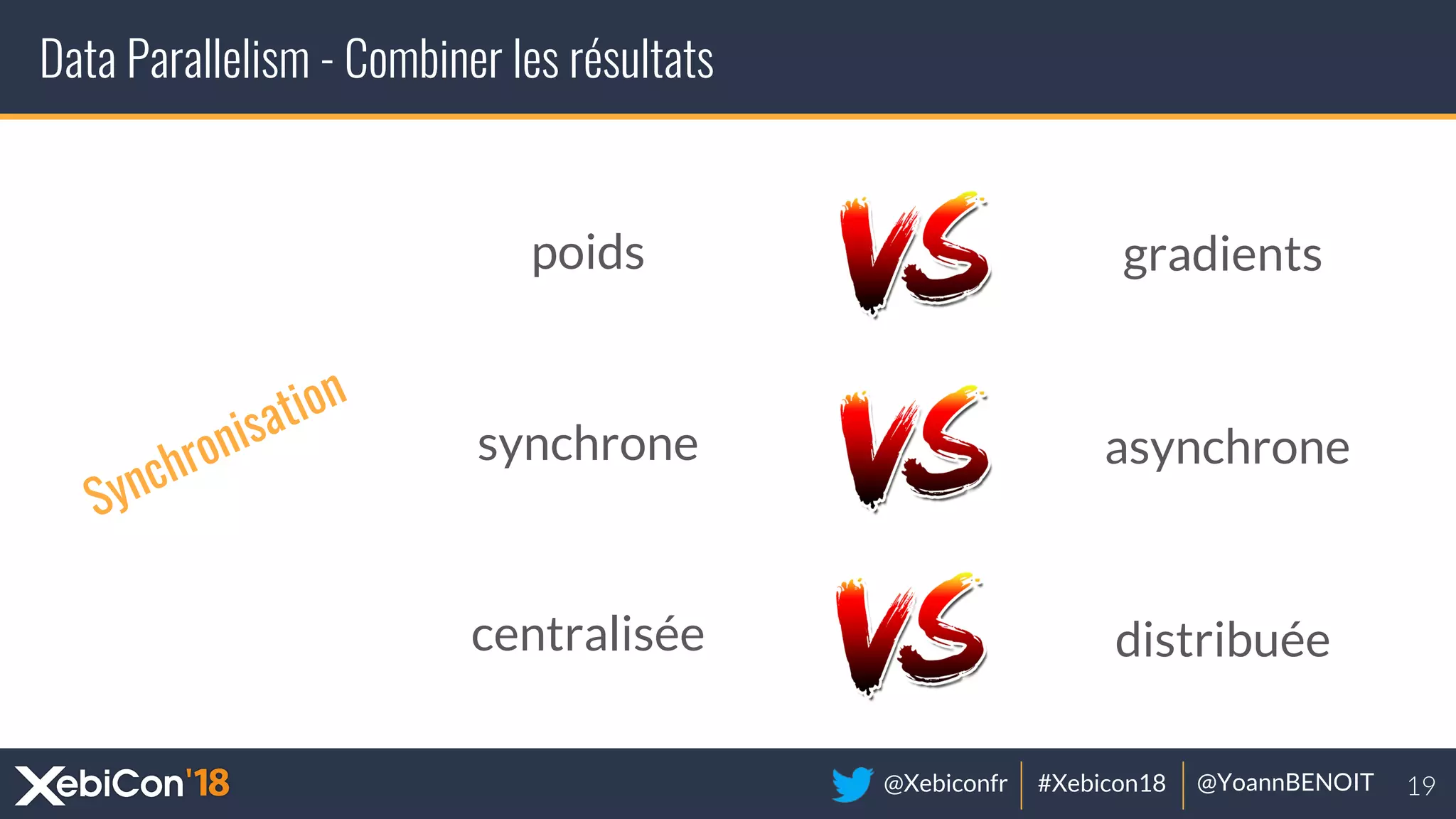 Data Parallelism - Combiner les résultats

Synchronisation

poids VS gradients

synchrone VS asynchrone

centralisée VS distribuée

XebiCon'18

@Xebiconfr | #Xebicon18 | @YoannBENOIT 19